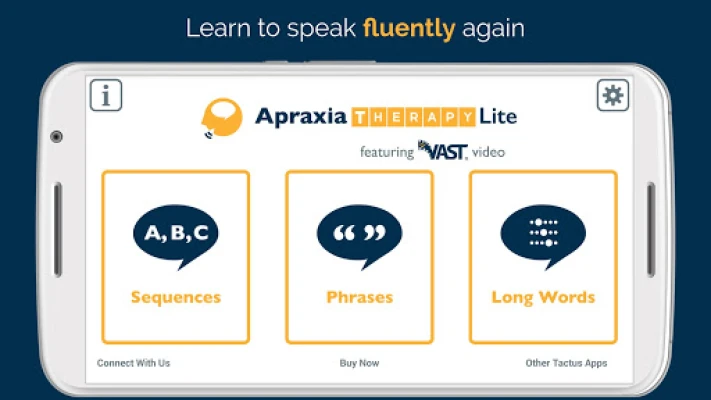 Learn to speak fluently again

i

Apraxia THERAPY Lite

featuring VAST video

A, B, C

Sequences

“ ”

Phrases

Long Words

Connect With Us

Buy Now

Other Tactus Apps